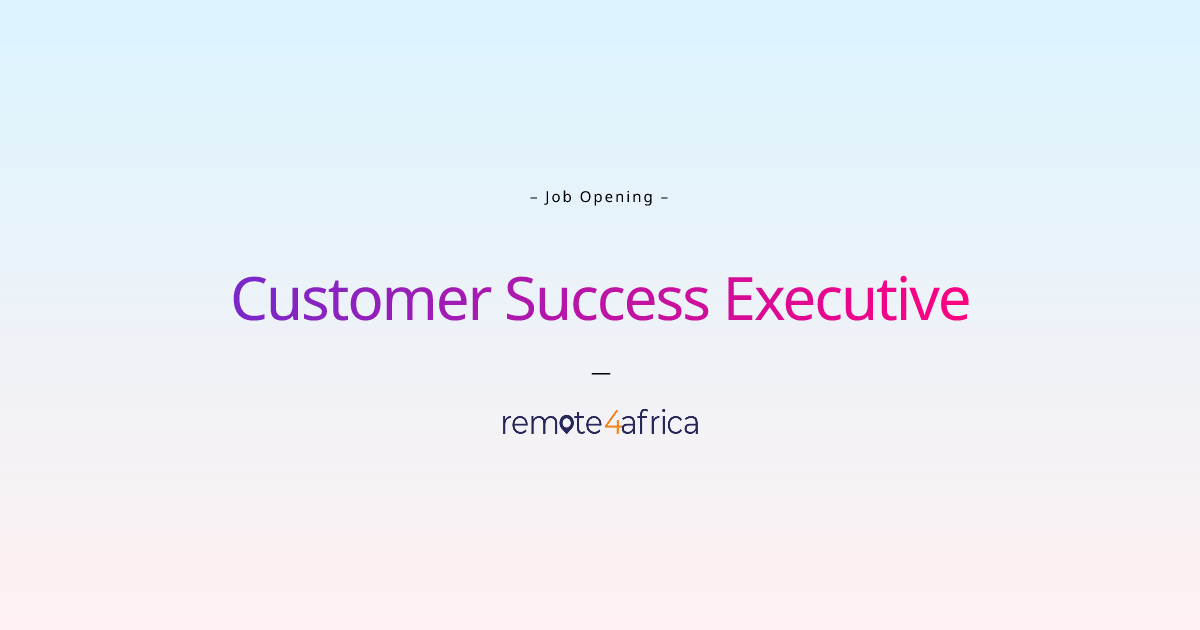 – Job Opening –

Customer Success Executive

—

remote4africa